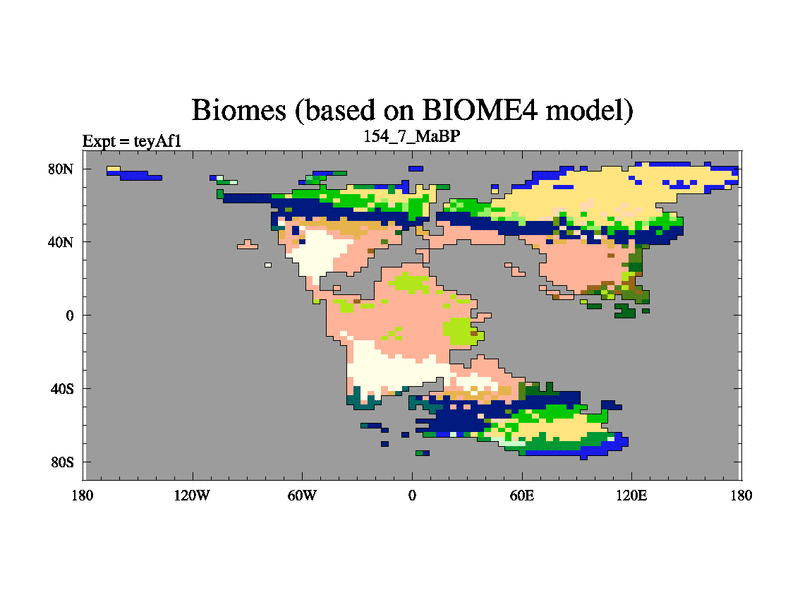 Biomes (based on BIOME4 model)
Expt = teyAf1
154_7_MaBP

80N
40N
0
40S
80S

180
120W
60W
0
60E
120E
180